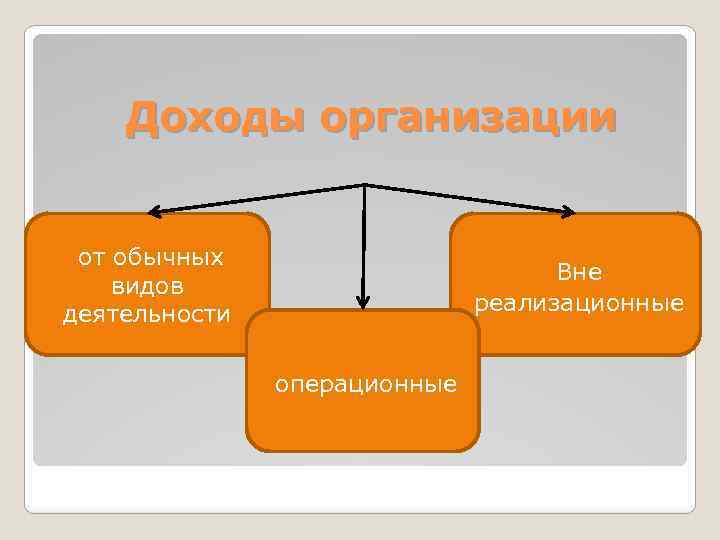 Доходы организации

от обычных видов деятельности

операционные

Вне реализационные